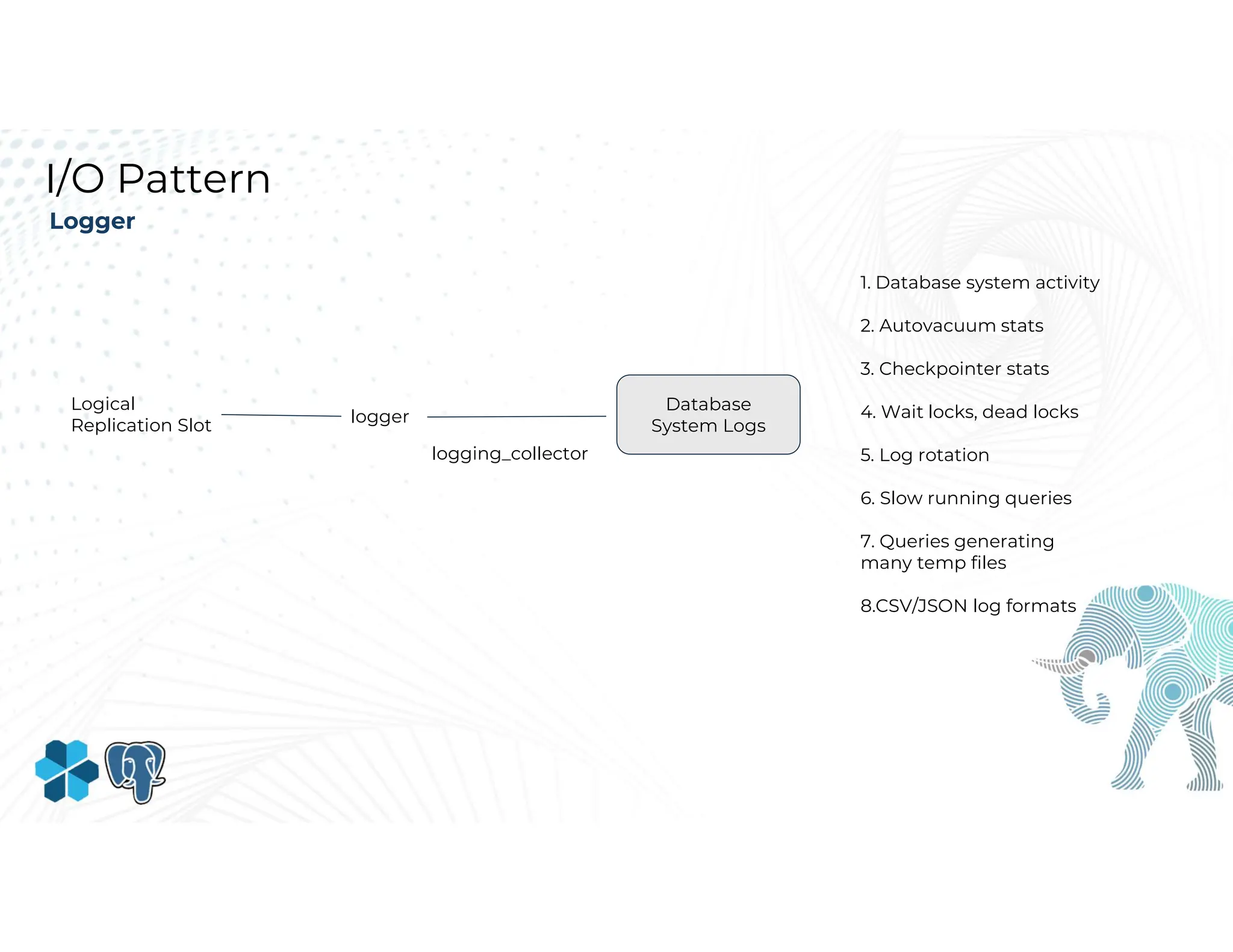 I/O Pattern
Logger

Logical
Replication Slot

logger

logging_collector

Database
System Logs

1. Database system activity

2. Autovacuum stats

3. Checkpointer stats

4. Wait locks, dead locks

5. Log rotation

6. Slow running queries

7. Queries generating many temp files

8.CSV/JSON log formats